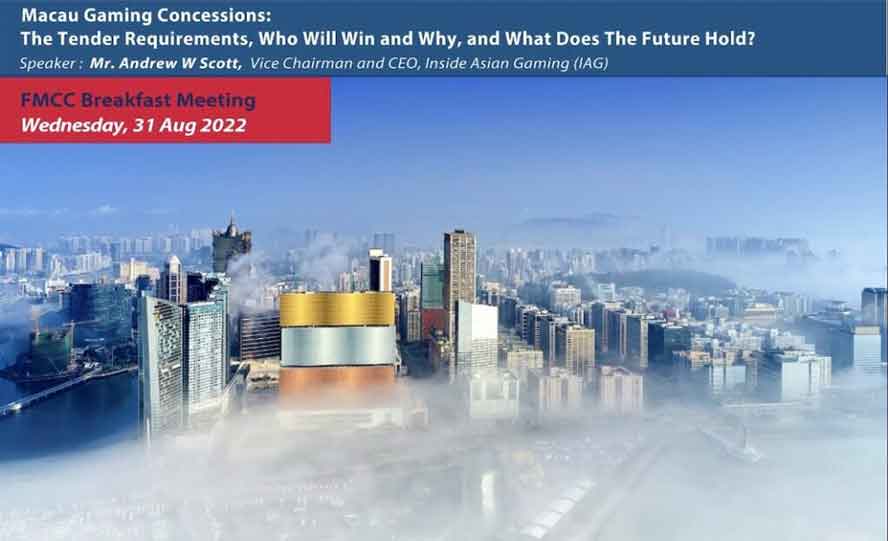 Macau Gaming Concessions:
The Tender Requirements, Who Will Win and Why, and What Does The Future Hold?
Speaker : Mr. Andrew W Scott, Vice Chairman and CEO, Inside Asian Gaming (IAG)

FMCC Breakfast Meeting
Wednesday, 31 Aug 2022